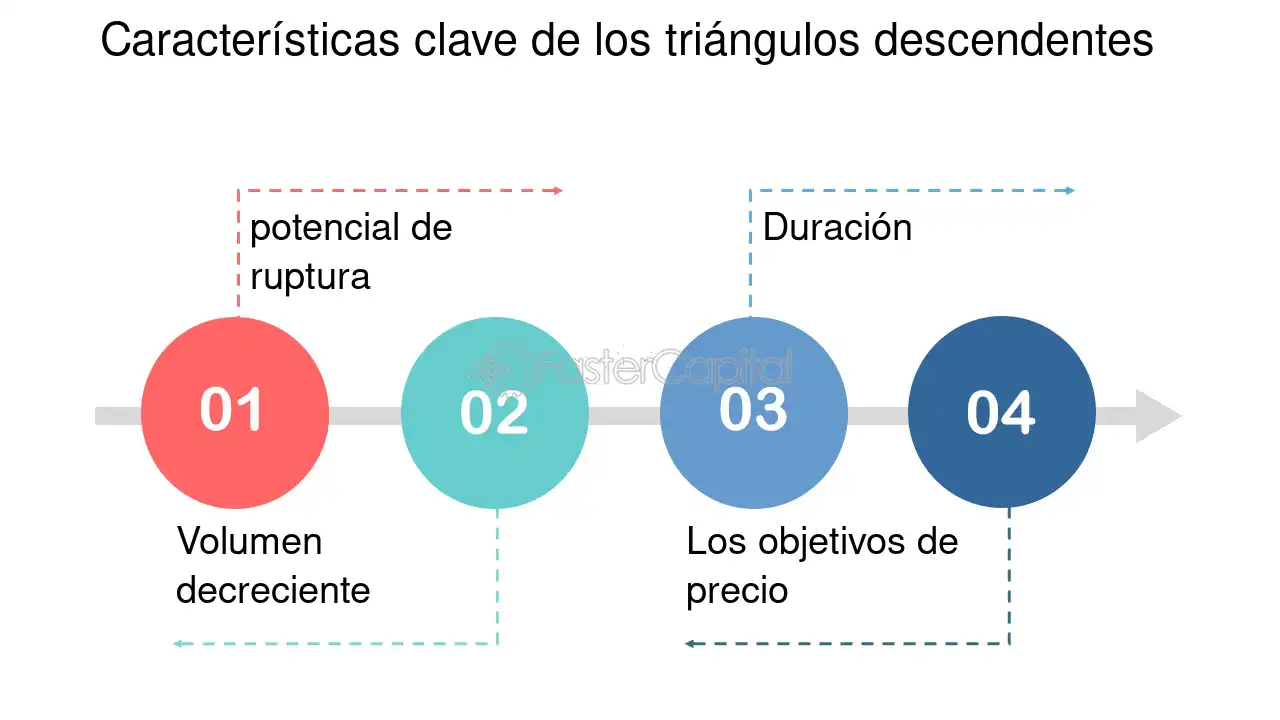 Características clave de los triángulos descendentes

potencial de ruptura

Duración

FasterCapital

01

02

03

04

Volumen decreciente

Los objetivos de precio